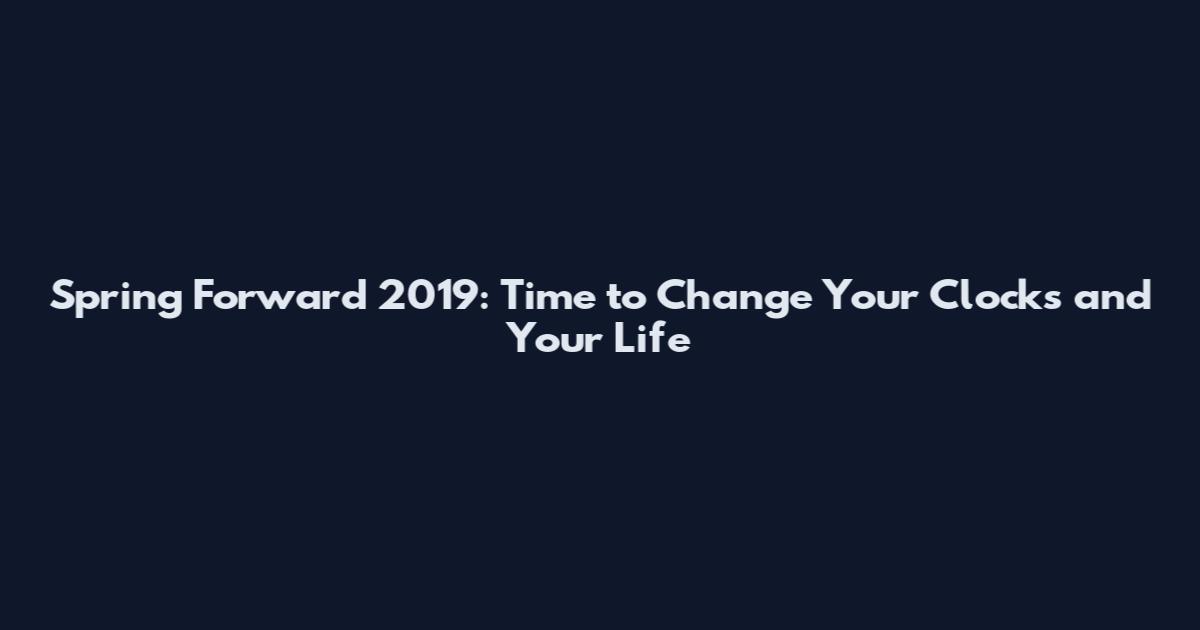 Spring Forward 2019: Time to Change Your Clocks and Your Life